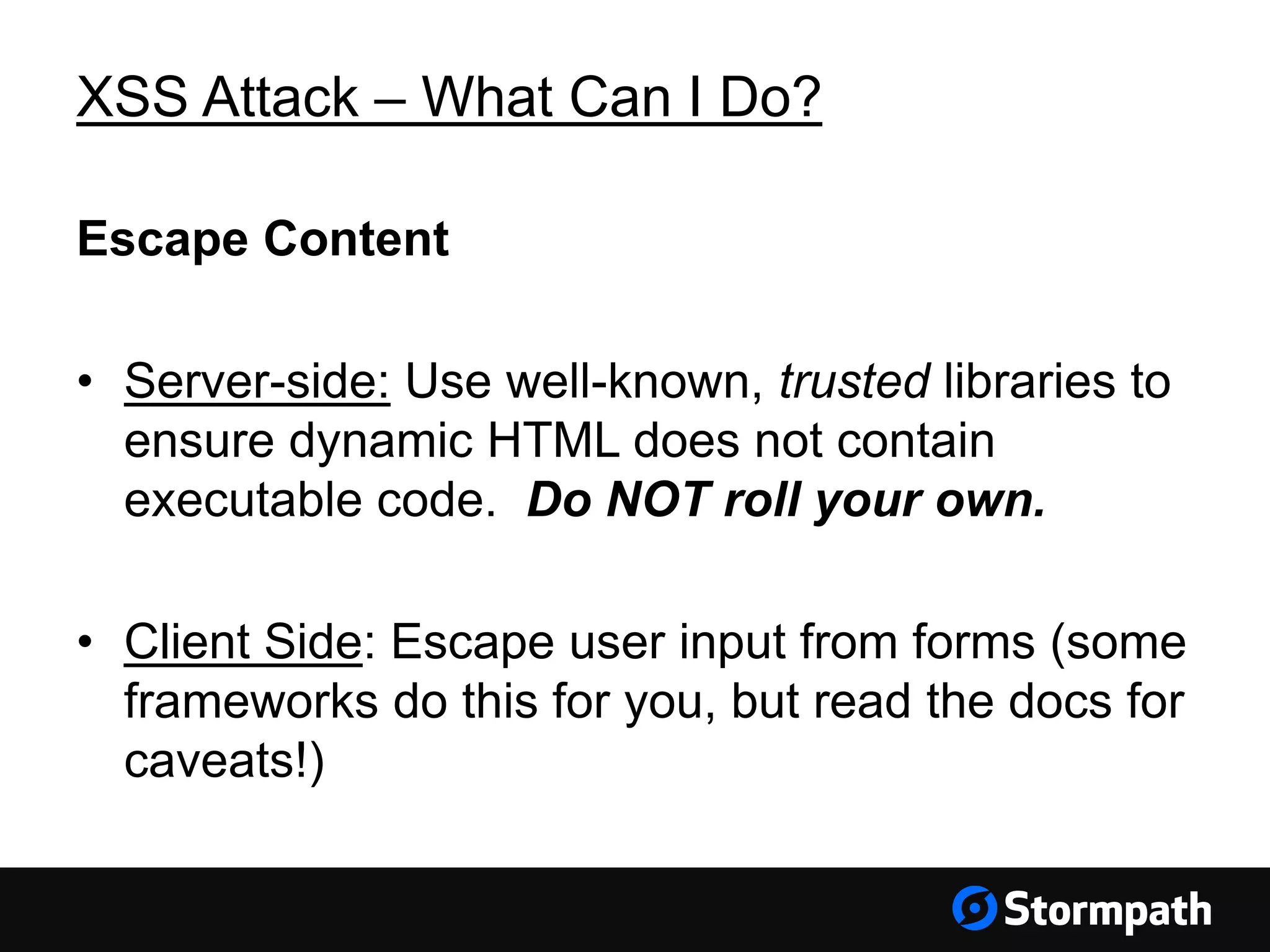 XSS Attack – What Can I Do?

Escape Content

• Server-side: Use well-known, trusted libraries to ensure dynamic HTML does not contain executable code. Do NOT roll your own.

• Client Side: Escape user input from forms (some frameworks do this for you, but read the docs for caveats!)

Stormpath